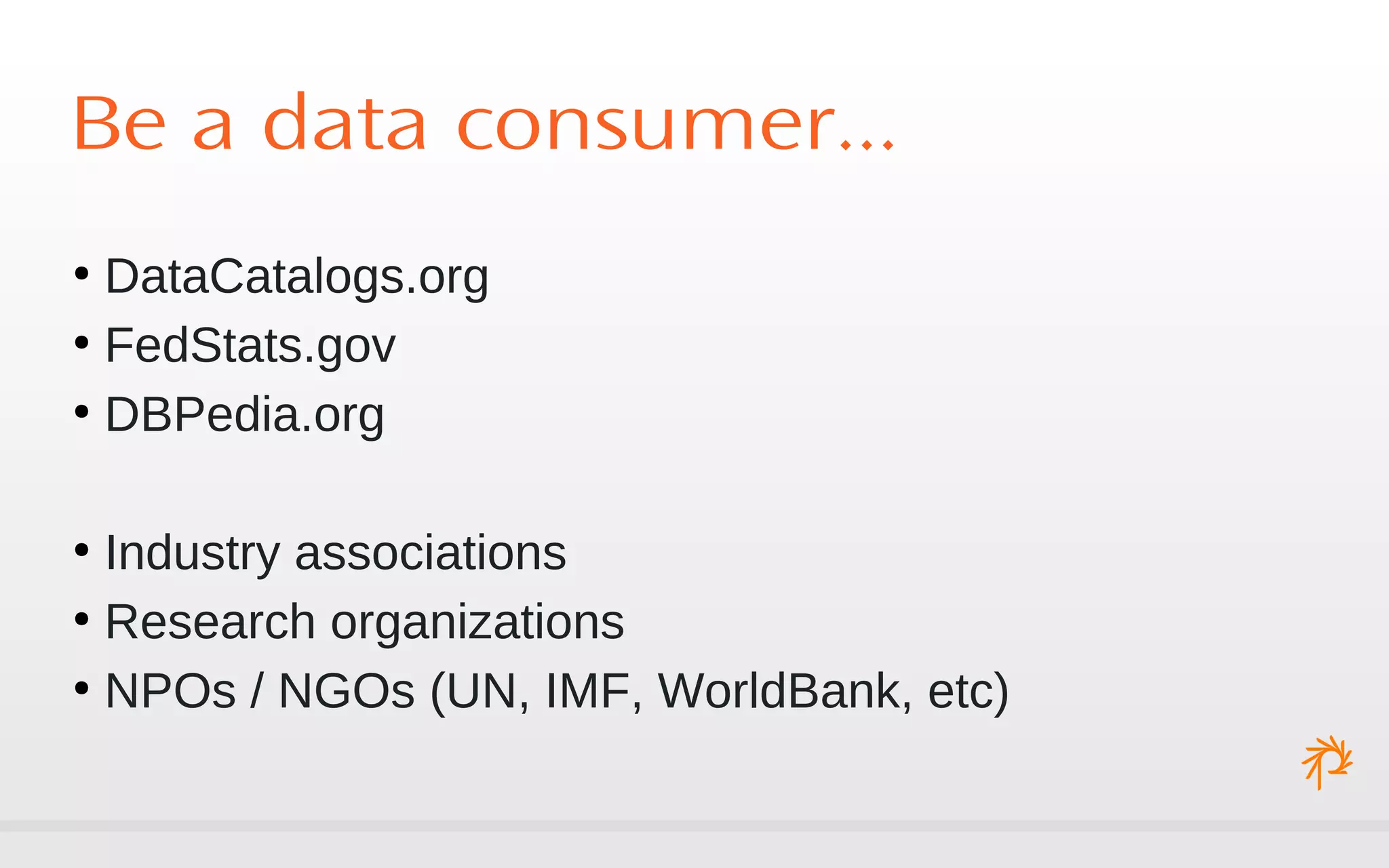 Be a data consumer...

• DataCatalogs.org
• FedStats.gov
• DBPedia.org

• Industry associations
• Research organizations
• NPOs / NGOs (UN, IMF, WorldBank, etc)